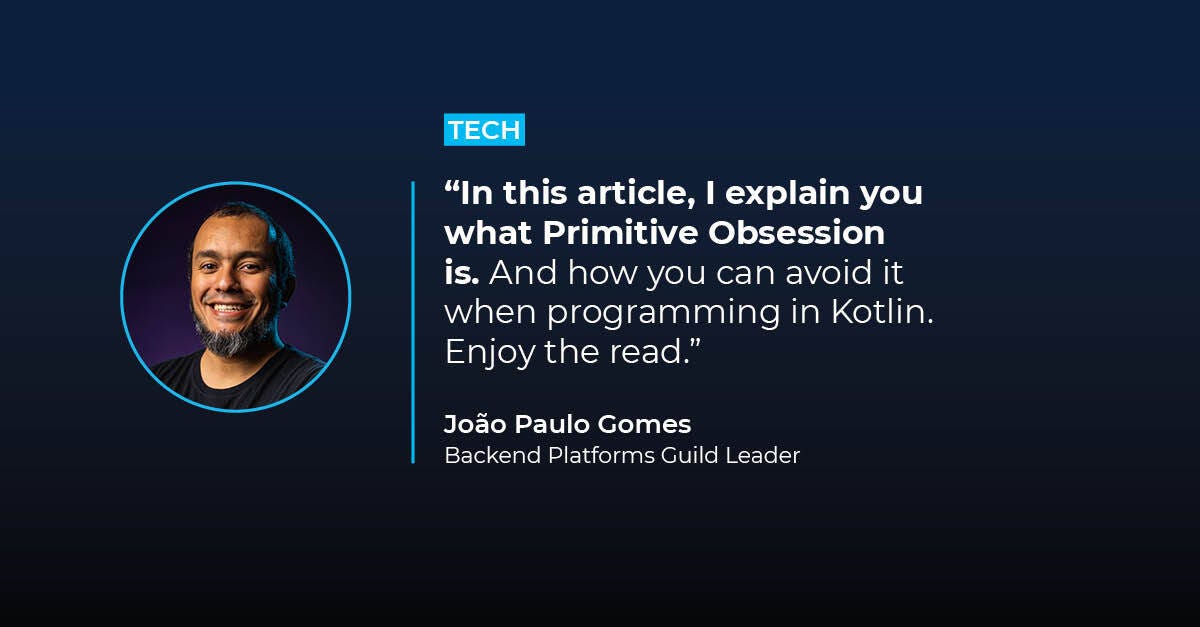 TECH

“In this article, I explain you what Primitive Obsession is. And how you can avoid it when programming in Kotlin. Enjoy the read.”

João Paulo Gomes
Backend Platforms Guild Leader